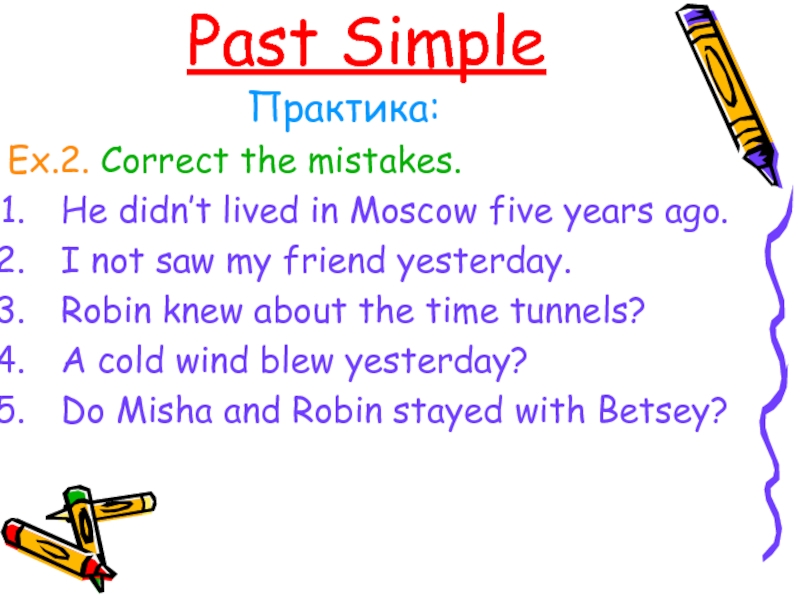 Past Simple

Практика:

Ex.2. Correct the mistakes.

1. He didn't lived in Moscow five years ago.
2. I not saw my friend yesterday.
3. Robin knew about the time tunnels?
4. A cold wind blew yesterday?
5. Do Misha and Robin stayed with Betsey?